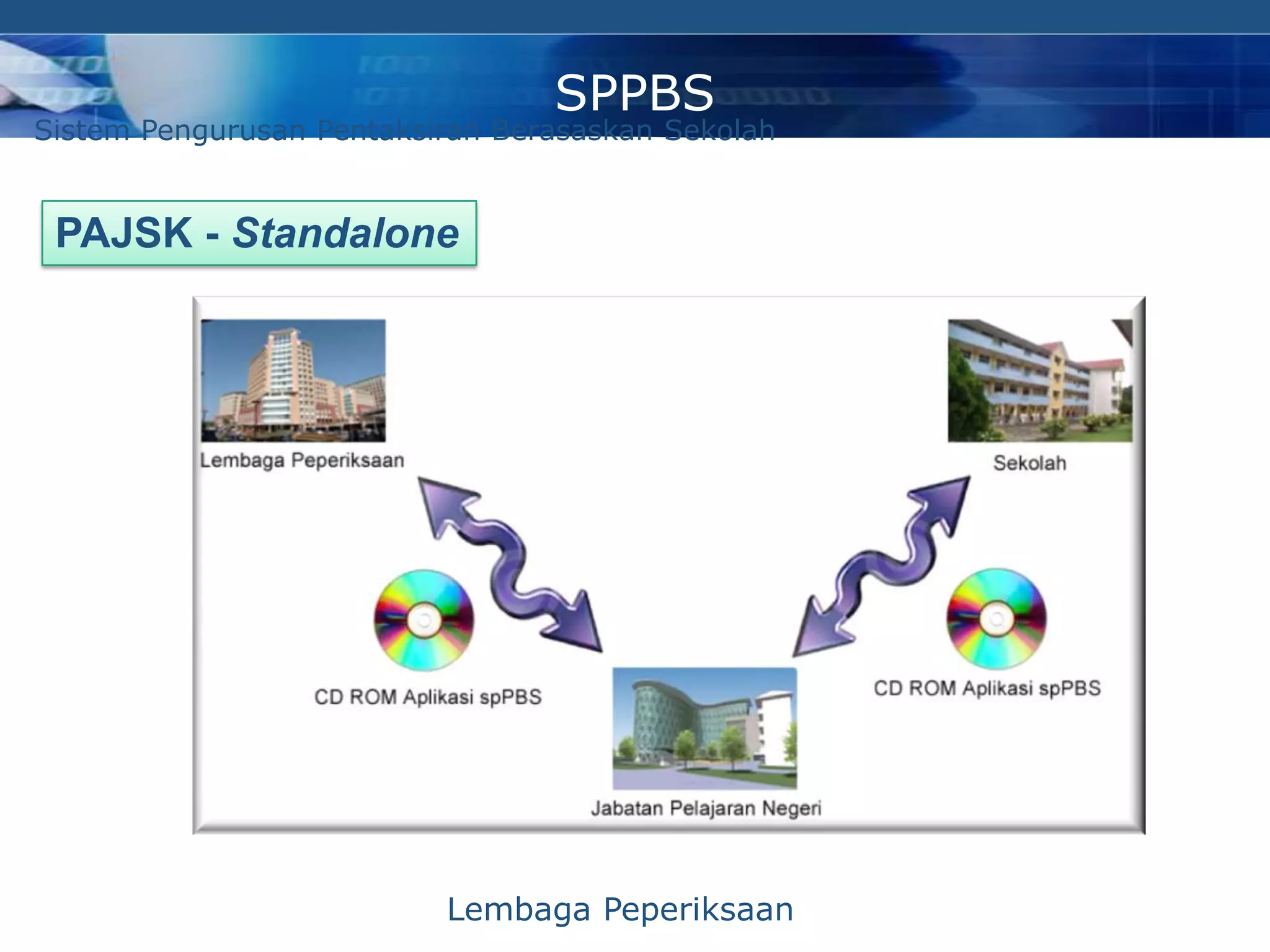 SPPBS

Sistem Pengurusan Pentaksiran Berasaskan Sekolah

PAJSK - Standalone

Lembaga Peperiksaan

Sekolah

CD ROM Aplikasi spPBS

CD ROM Aplikasi spPBS

Jabatan Pelajaran Negeri

Lembaga Peperiksaan